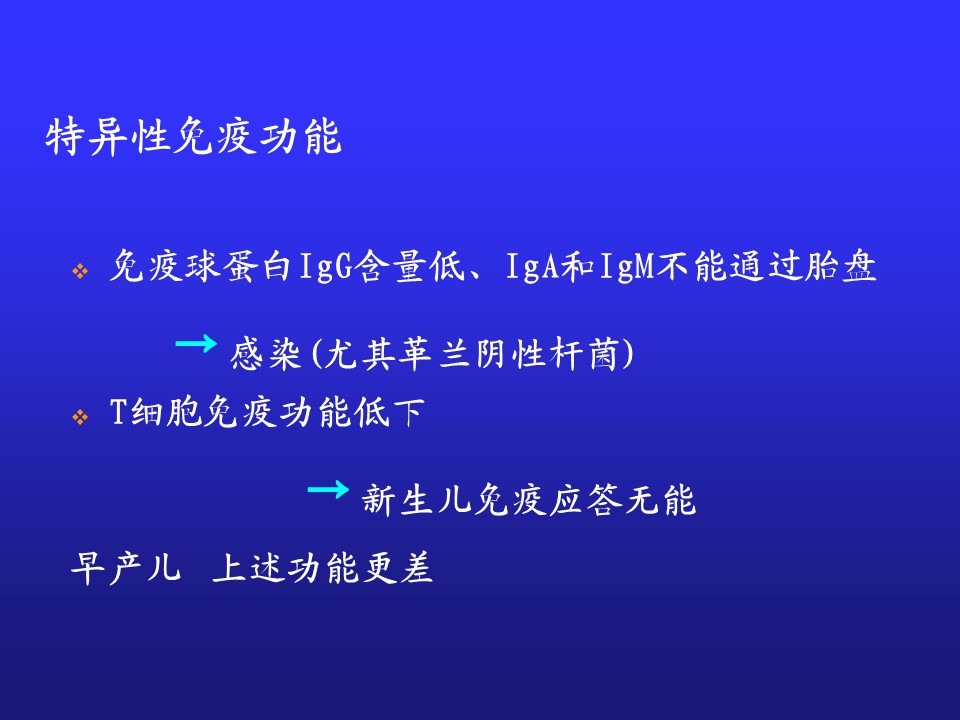 特异性免疫功能

❖ 免疫球蛋白IgG含量低、IgA和IgM不能通过胎盘

→ 感染(尤其革兰阴性杆菌)

❖ T细胞免疫功能低下

→ 新生儿免疫应答无能

早产儿 上述功能更差